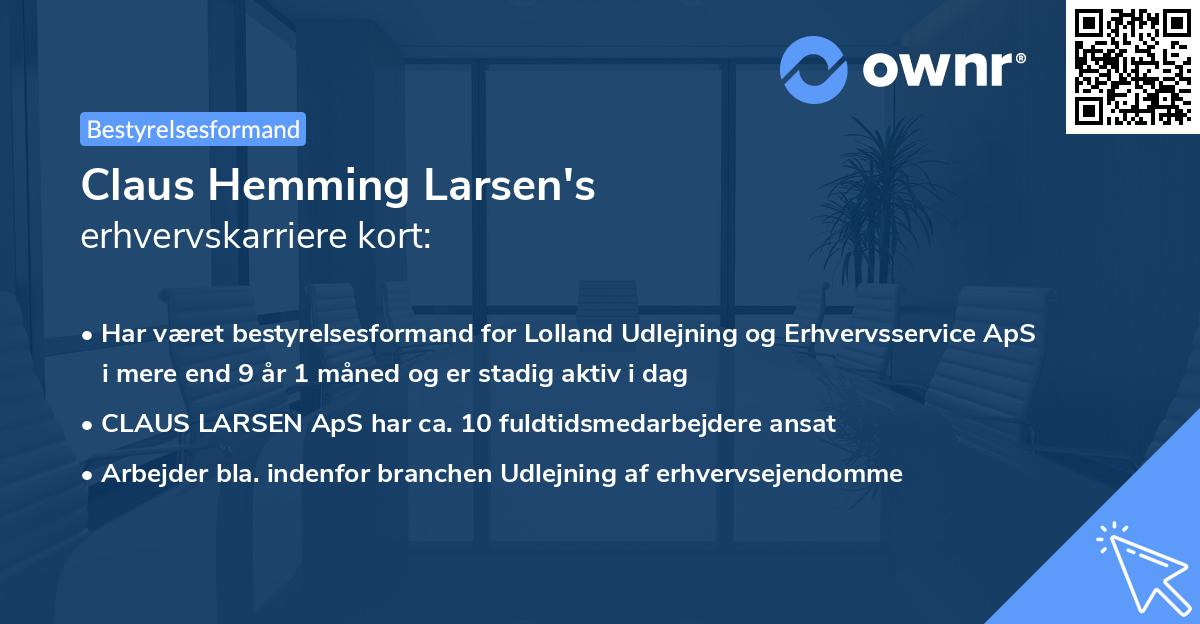 ownr®

Bestyrelsesformand

Claus Hemming Larsen's
erhvervskarriere kort:

• Har været bestyrelsesformand for Lolland Udlejning og Erhvervsservice ApS i mere end 9 år 1 måned og er stadig aktiv i dag

• CLAUS LARSEN ApS har ca. 10 fuldtidsmedarbejdere ansat

• Arbejder bla. indenfor branchen Udlejning af erhvervsejendomme